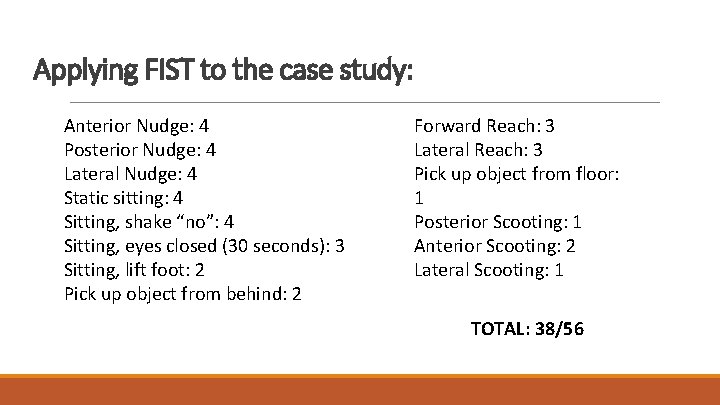 Applying FIST to the case study:

Anterior Nudge: 4
Posterior Nudge: 4
Lateral Nudge: 4
Static sitting: 4
Sitting, shake “no”: 4
Sitting, eyes closed (30 seconds): 3
Sitting, lift foot: 2
Pick up object from behind: 2

Forward Reach: 3
Lateral Reach: 3
Pick up object from floor: 1
Posterior Scooting: 1
Anterior Scooting: 2
Lateral Scooting: 1

TOTAL: 38/56